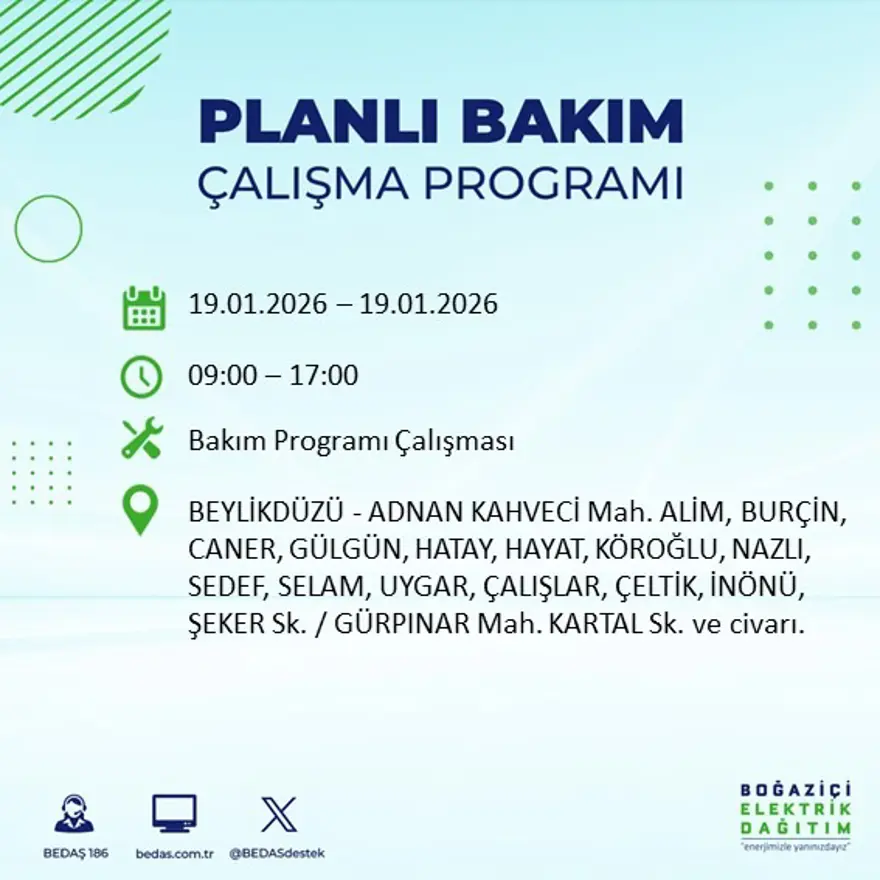 PLANLI BAKIM
ÇALIŞMA PROGRAMI

19.01.2026 – 19.01.2026

09:00 – 17:00

Bakım Programı Çalışması

BEYLİKDÜZÜ - ADNAN KAHVECİ Mah. ALİM, BURÇİN, CANER, GÜLGÜN, HATAY, HAYAT, KÖROĞLU, NAZLI, SEDEF, SELAM, UYGAR, ÇALIŞLAR, ÇELTİK, İNÖNÜ, ŞEKER Sk. / GÜRPINAR Mah. KARTAL Sk. ve civarı.

BEDAŞ 186

bedas.com.tr

@BEDASdestek

BOĞAZİÇİ
ELEKTRİK
DAĞITIM
"enerjimizle yanınızdayız"